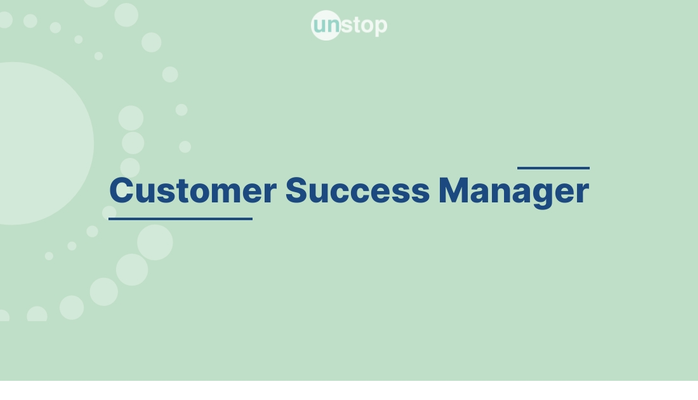 unstop

Customer Success Manager